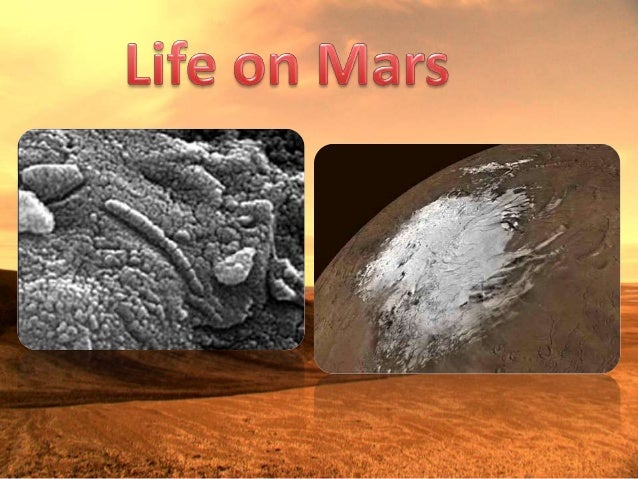 Life on Mars